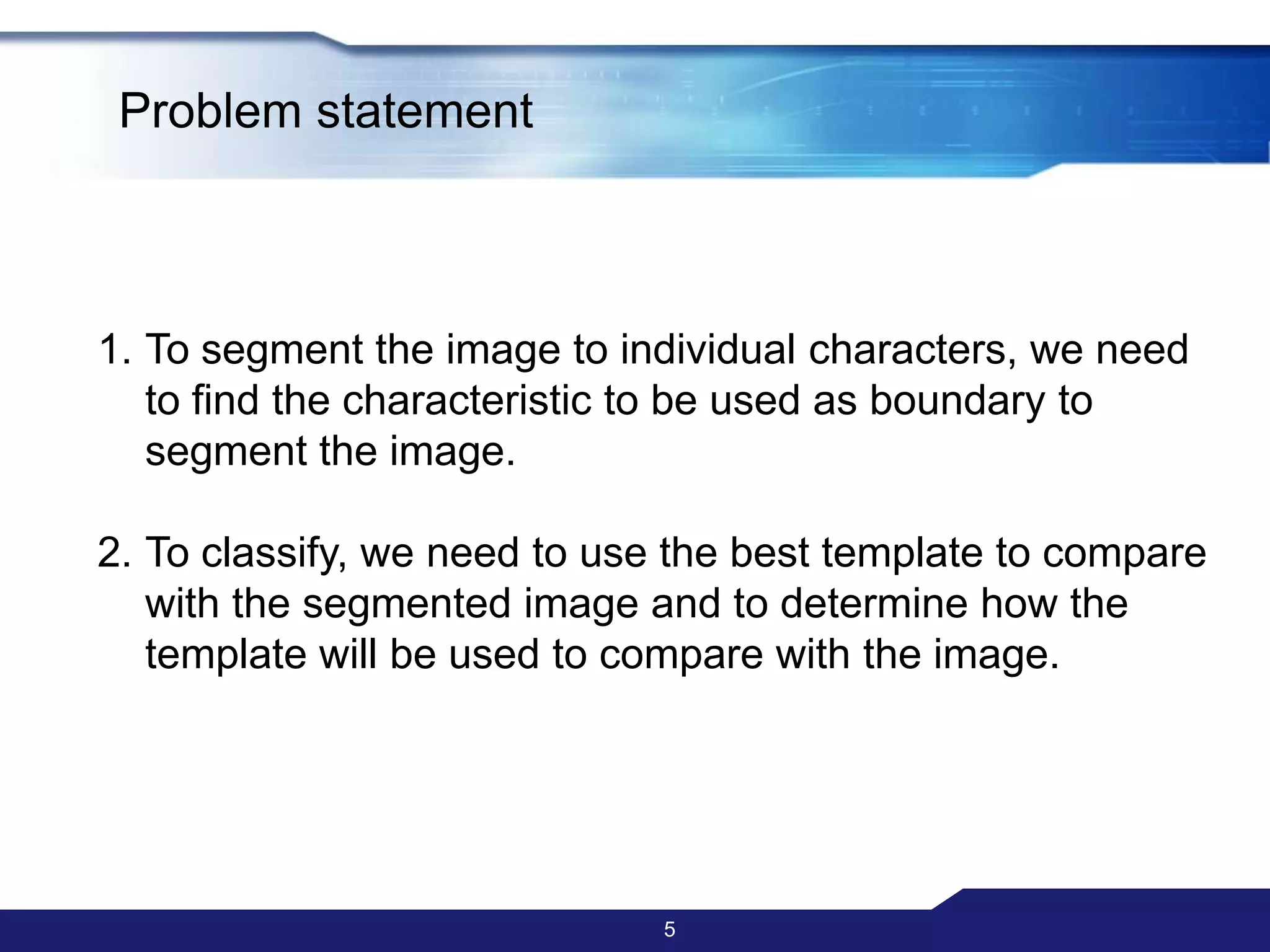 Problem statement

1. To segment the image to individual characters, we need to find the characteristic to be used as boundary to segment the image.

2. To classify, we need to use the best template to compare with the segmented image and to determine how the template will be used to compare with the image.

5